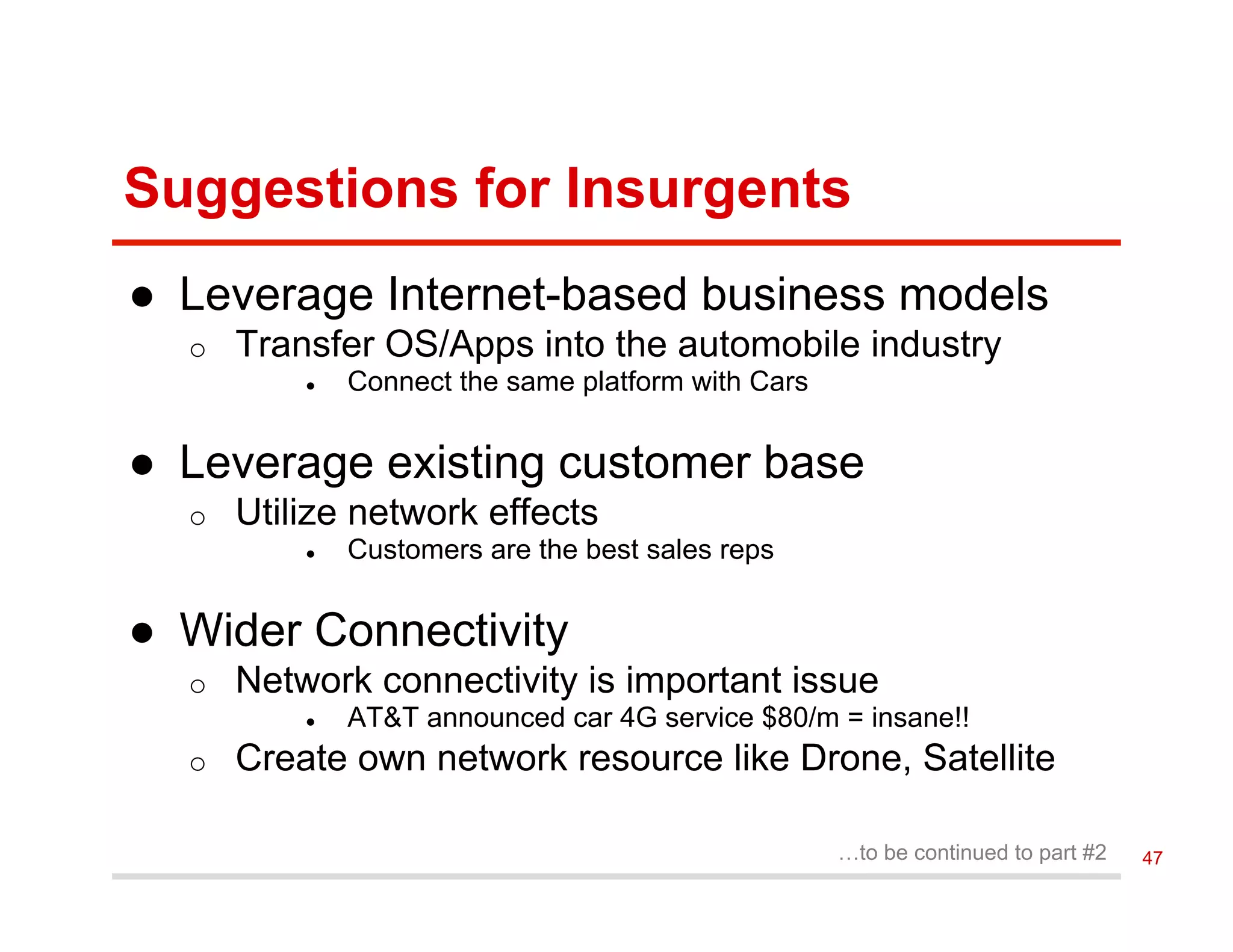 Suggestions for Insurgents

● Leverage Internet-based business models
○ Transfer OS/Apps into the automobile industry
• Connect the same platform with Cars

● Leverage existing customer base
○ Utilize network effects
• Customers are the best sales reps

● Wider Connectivity
○ Network connectivity is important issue
• AT&T announced car 4G service \$80/m = insane!!
○ Create own network resource like Drone, Satellite

…to be continued to part #2

47